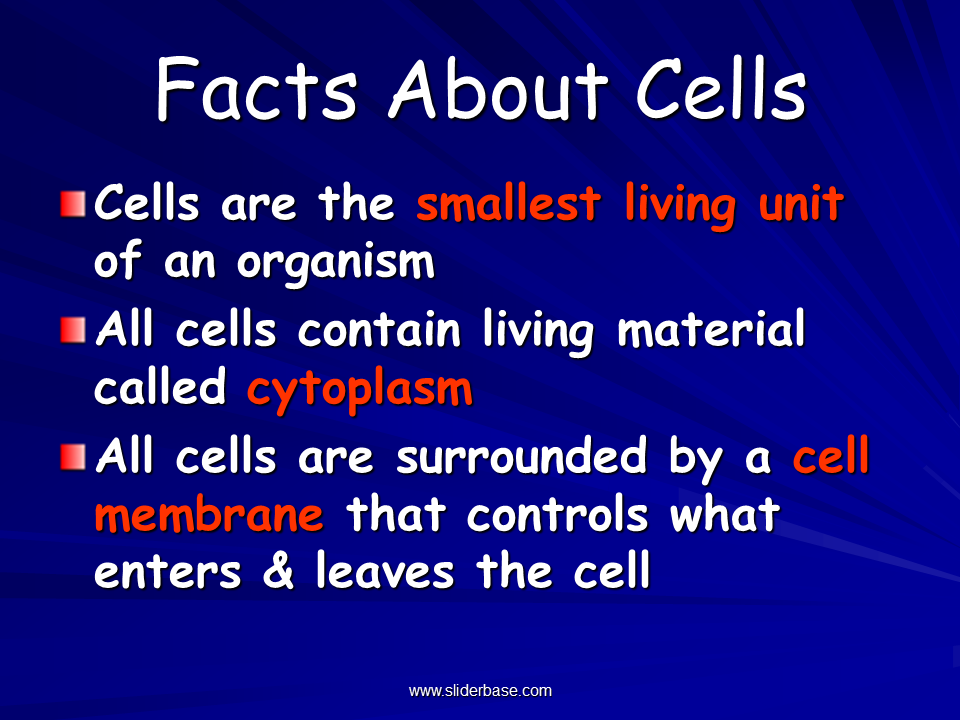 Facts About Cells

Cells are the smallest living unit of an organism

All cells contain living material called cytoplasm

All cells are surrounded by a cell membrane that controls what enters & leaves the cell

www.sliderbase.com